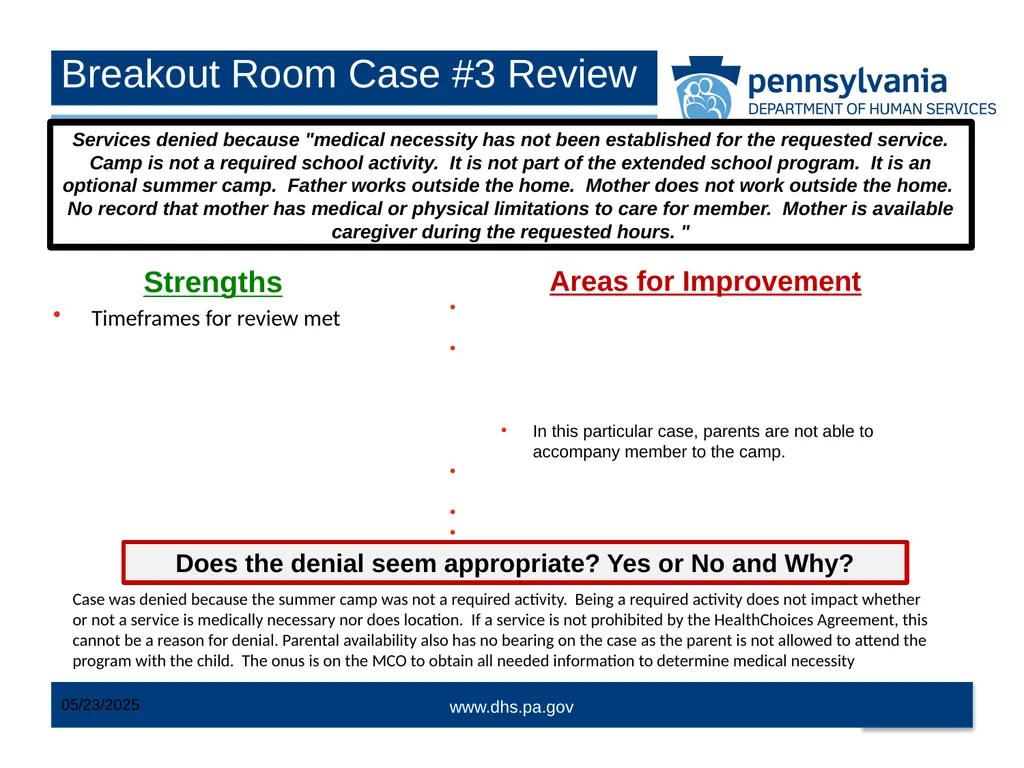 Breakout Room Case #3 Review

pennsylvania
DEPARTMENT OF HUMAN SERVICES

Services denied because "medical necessity has not been established for the requested service. Camp is not a required school activity. It is not part of the extended school program. It is an optional summer camp. Father works outside the home. Mother does not work outside the home. No record that mother has medical or physical limitations to care for member. Mother is available caregiver during the requested hours. "

Strengths

• Timeframes for review met

Areas for Improvement

•

•

• In this particular case, parents are not able to accompany member to the camp.

•

•

•

Does the denial seem appropriate? Yes or No and Why?

Case was denied because the summer camp was not a required activity. Being a required activity does not impact whether or not a service is medically necessary nor does location. If a service is not prohibited by the HealthChoices Agreement, this cannot be a reason for denial. Parental availability also has no bearing on the case as the parent is not allowed to attend the program with the child. The onus is on the MCO to obtain all needed information to determine medical necessity

05/23/2025

www.dhs.pa.gov